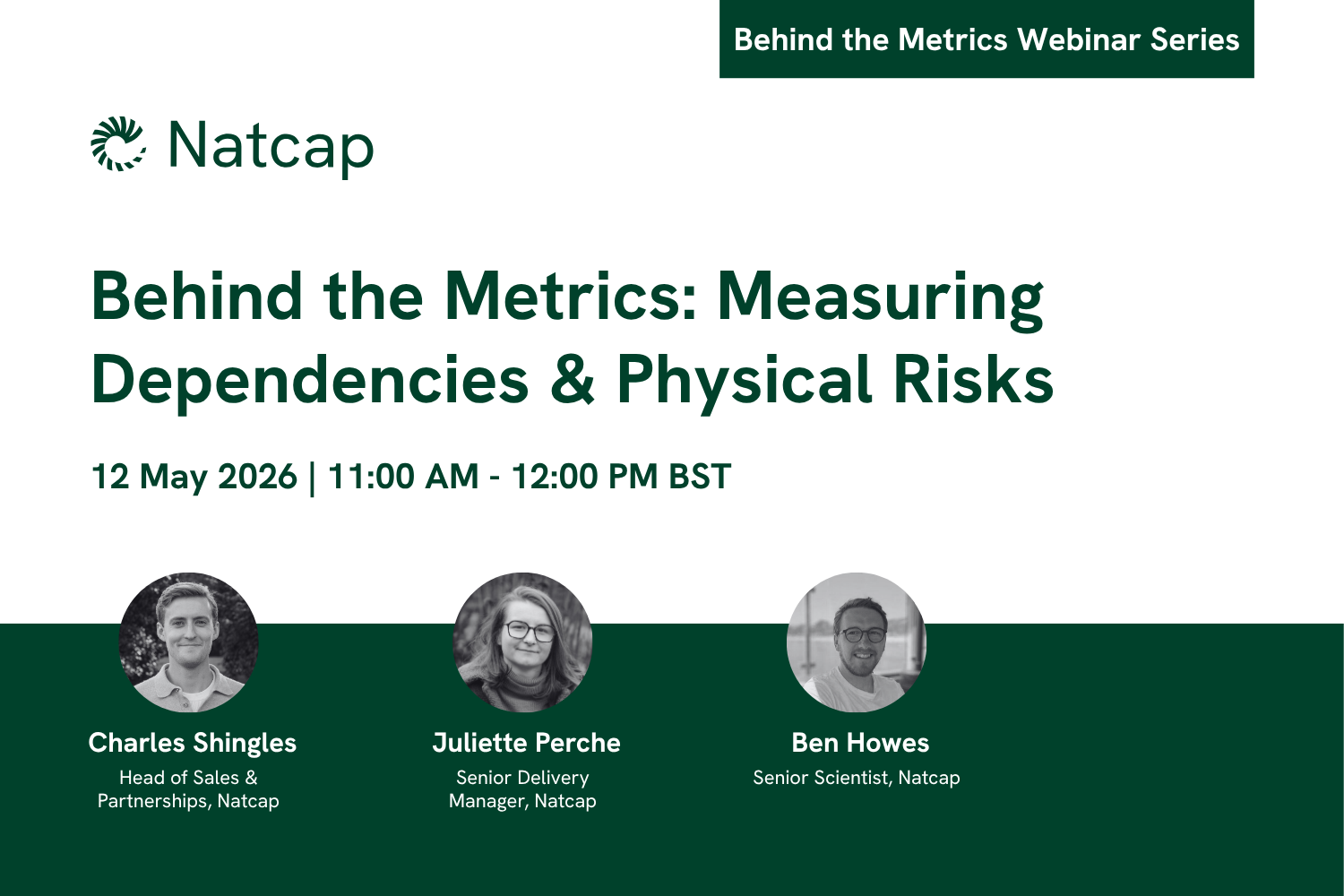 Behind the Metrics Webinar Series

Natcap

Behind the Metrics: Measuring Dependencies & Physical Risks

12 May 2026 | 11:00 AM - 12:00 PM BST

Charles Shingles
Head of Sales & Partnerships, Natcap

Juliette Perche
Senior Delivery Manager, Natcap

Ben Howes
Senior Scientist, Natcap